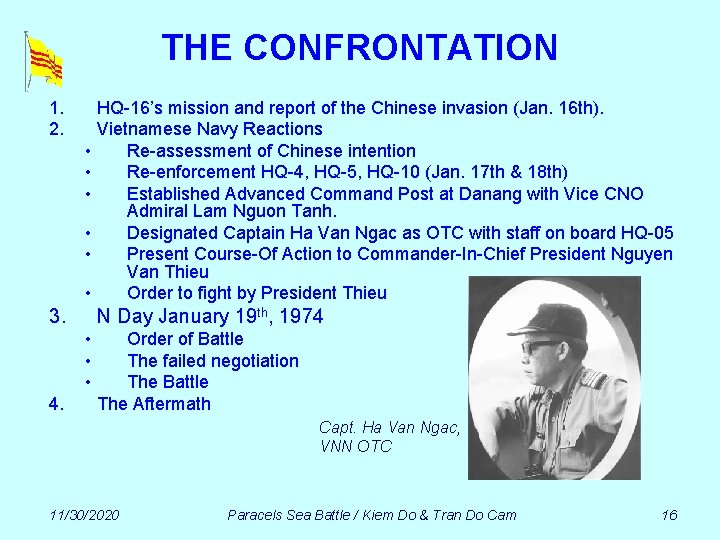 THE CONFRONTATION

1. HQ-16's mission and report of the Chinese invasion (Jan. 16th).
2. Vietnamese Navy Reactions
• Re-assessment of Chinese intention
• Re-enforcement HQ-4, HQ-5, HQ-10 (Jan. 17th & 18th)
• Established Advanced Command Post at Danang with Vice CNO Admiral Lam Nguon Tanh.
• Designated Captain Ha Van Ngac as OTC with staff on board HQ-05
• Present Course-Of Action to Commander-In-Chief President Nguyen Van Thieu
• Order to fight by President Thieu
3. N Day January 19$^{th}$, 1974
• Order of Battle
• The failed negotiation
• The Battle
4. The Aftermath

Capt. Ha Van Ngac, VNN OTC

11/30/2020 Paracels Sea Battle / Kiem Do & Tran Do Cam 16